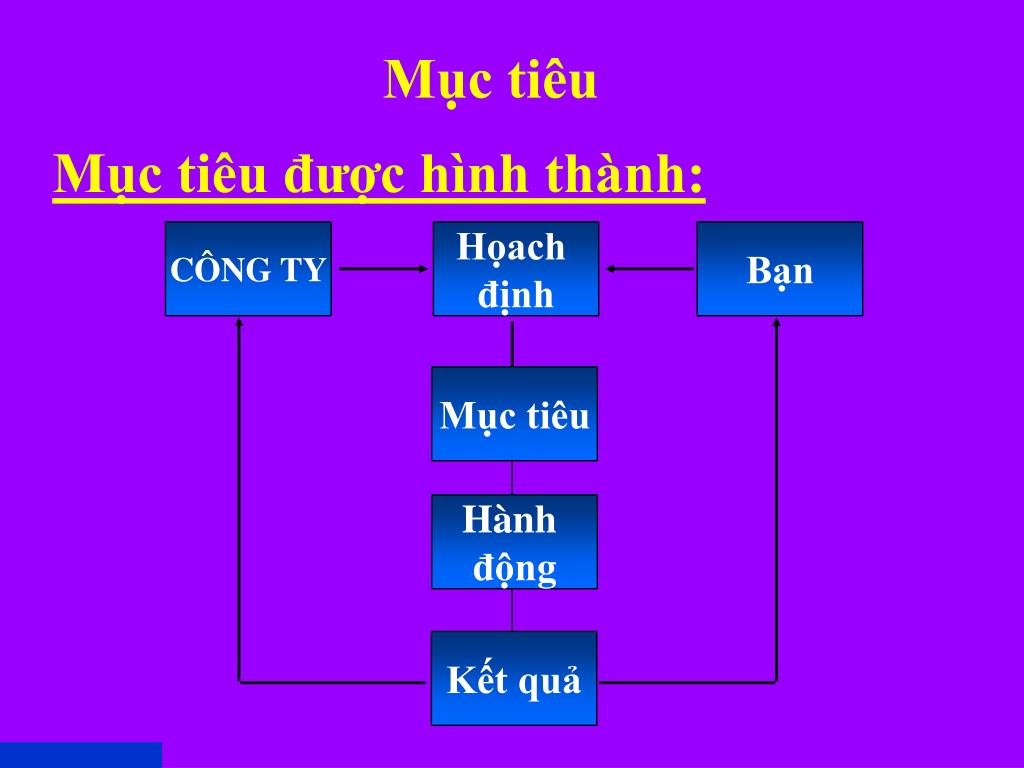 Mục tiêu

Mục tiêu được hình thành:

CÔNG TY

Hoạch định

Bạn

Mục tiêu

Hành động

Kết quả